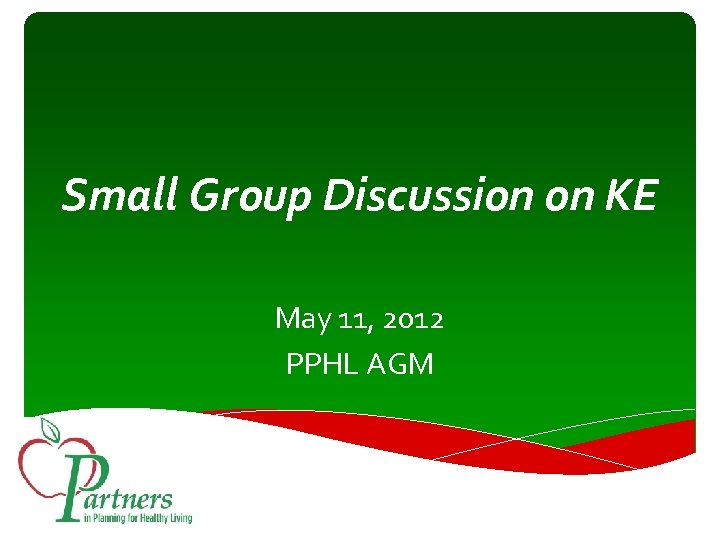 Small Group Discussion on KE

May 11, 2012
PPHL AGM

Partners
in Planning for Healthy Living